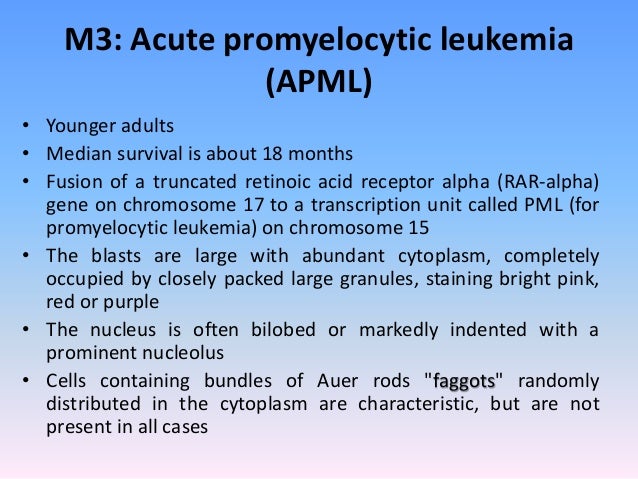 M3: Acute promyelocytic leukemia (APML)

• Younger adults
• Median survival is about 18 months
• Fusion of a truncated retinoic acid receptor alpha (RAR-alpha) gene on chromosome 17 to a transcription unit called PML (for promyelocytic leukemia) on chromosome 15
• The blasts are large with abundant cytoplasm, completely occupied by closely packed large granules, staining bright pink, red or purple
• The nucleus is often bilobed or markedly indented with a prominent nucleolus
• Cells containing bundles of Auer rods "faggots" randomly distributed in the cytoplasm are characteristic, but are not present in all cases